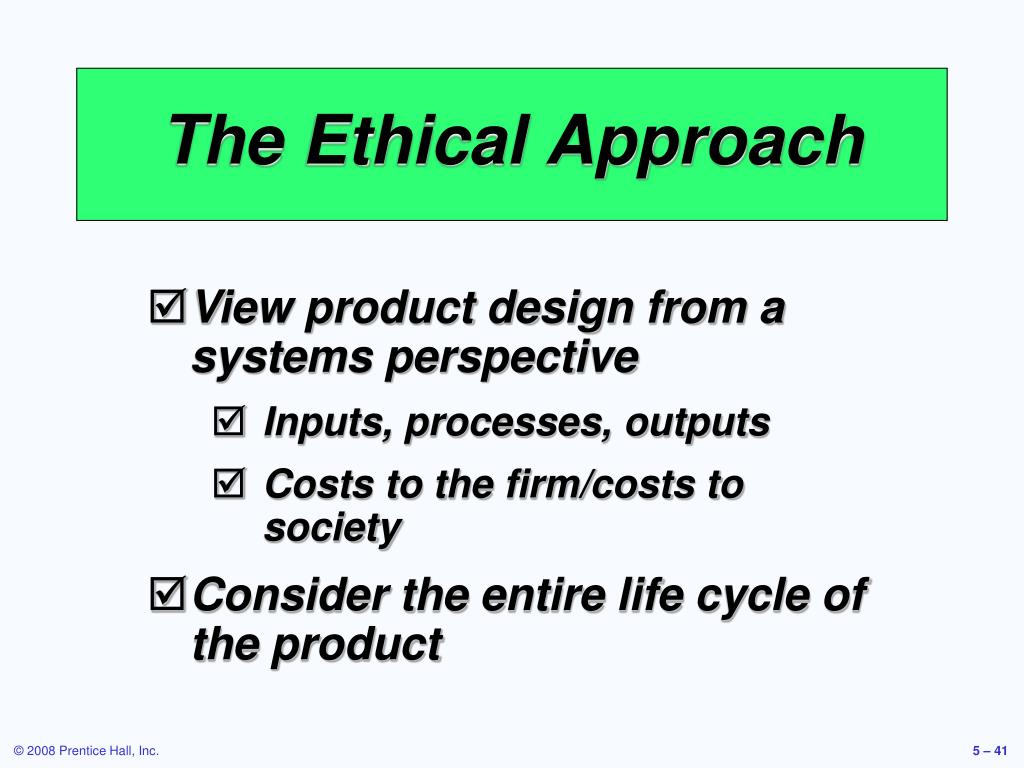 The Ethical Approach

☑ View product design from a systems perspective

☑ Inputs, processes, outputs

☑ Costs to the firm/costs to society

☑ Consider the entire life cycle of the product

© 2008 Prentice Hall, Inc.

5 – 41